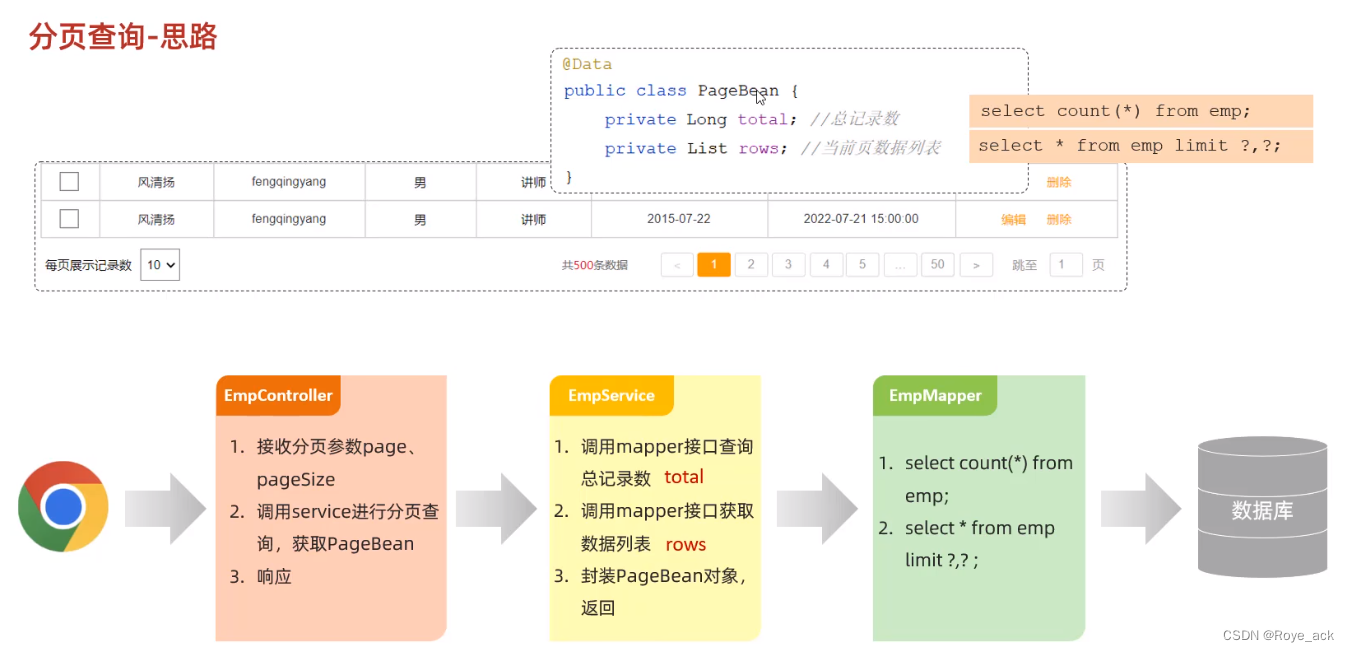 分页查询-思路

@Data
public class PageBean {
private Long total; //总记录数
private List rows; //当前页数据列表
}

select count(*) from emp;
select * from emp limit ?,?;

| | 风清扬 | fengqingyang | 男 | 讲师 | | | 删除 |
|---|---|---|---|---|---|---|---|
| | 风清扬 | fengqingyang | 男 | 讲师 | 2015-07-22 | 2022-07-21 15:00:00 | 编辑 删除 |

每页展示记录数 10
共500条数据 < 1 2 3 4 5 ... 50 > 跳至 1 页

EmpController
1. 接收分页参数page、pageSize
2. 调用service进行分页查询，获取PageBean
3. 响应

EmpService
1. 调用mapper接口查询总记录数 total
2. 调用mapper接口获取数据列表 rows
3. 封装PageBean对象，返回

EmpMapper
1. select count(*) from emp;
2. select * from emp limit ?,? ;

数据库

CSDN @Roye_ack